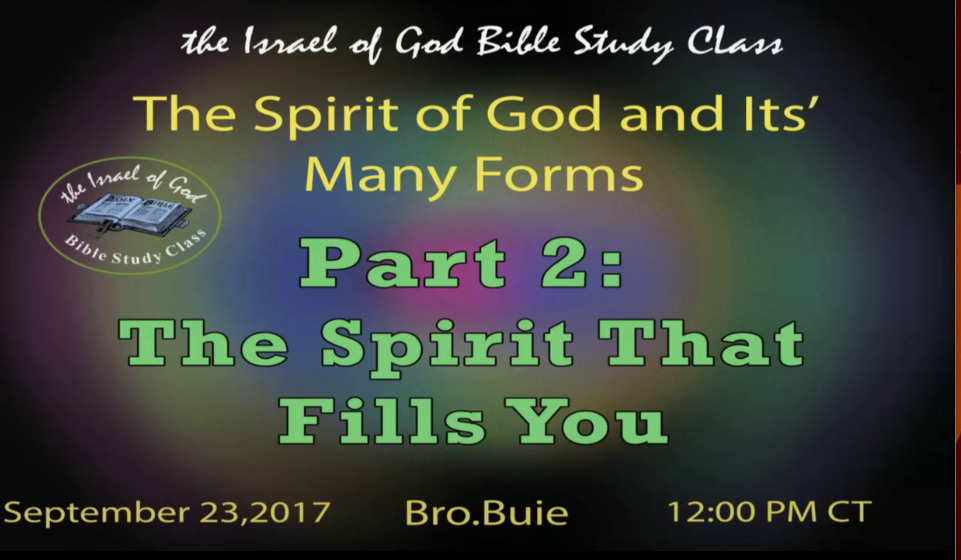 the Israel of God Bible Study Class

The Spirit of God and Its' Many Forms

the Israel of God
HOLY BIBLE
Bible Study Class

Part 2:
The Spirit That Fills You

September 23,2017 Bro.Buie 12:00 PM CT